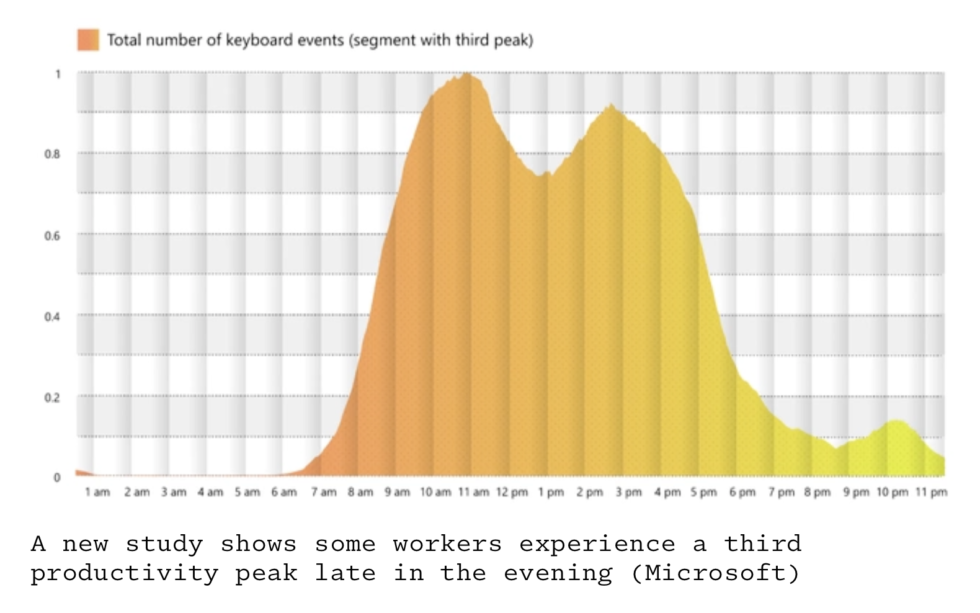 Total number of keyboard events (segment with third peak)

1
0.8
0.6
0.4
0.2
0

1 am 2 am 3 am 4 am 5 am 6 am 7 am 8 am 9 am 10 am 11 am 12 pm 1 pm 2 pm 3 pm 4 pm 5 pm 6 pm 7 pm 8 pm 9 pm 10 pm 11 pm

A new study shows some workers experience a third productivity peak late in the evening (Microsoft)